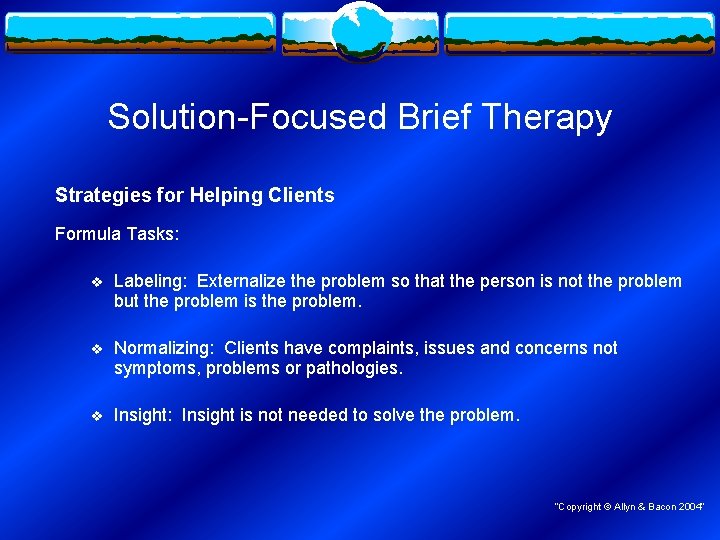 Solution-Focused Brief Therapy

Strategies for Helping Clients

Formula Tasks:

❖ Labeling: Externalize the problem so that the person is not the problem but the problem is the problem.

❖ Normalizing: Clients have complaints, issues and concerns not symptoms, problems or pathologies.

❖ Insight: Insight is not needed to solve the problem.

"Copyright © Allyn & Bacon 2004"